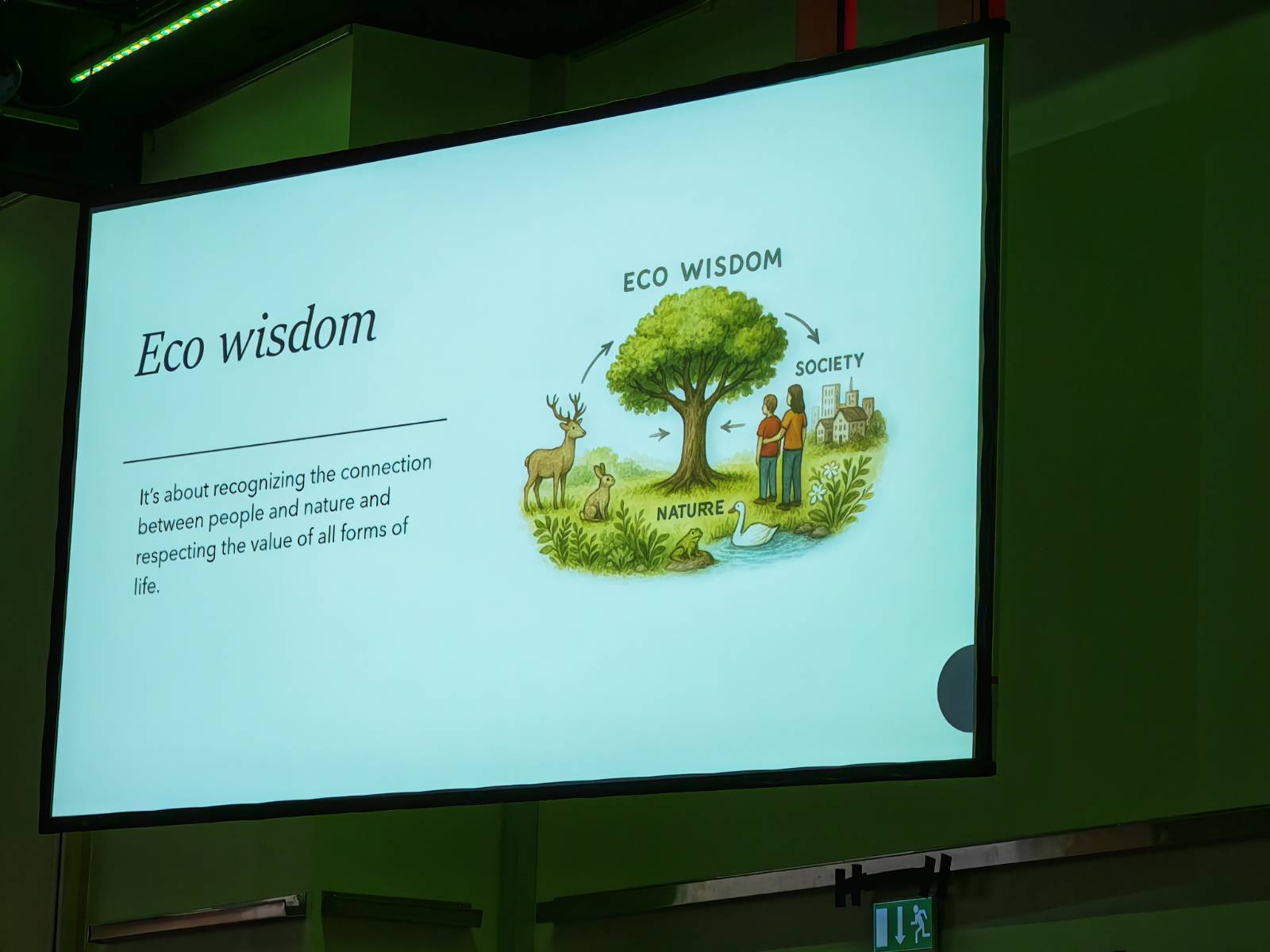 Eco wisdom

It's about recognizing the connection between people and nature and respecting the value of all forms of life.

ECO WISDOM

SOCIETY

NATURRE